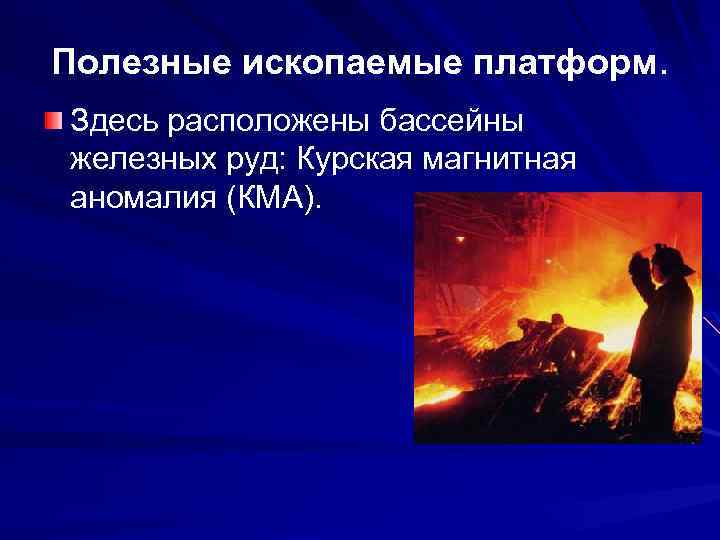 Полезные ископаемые платформ.

Здесь расположены бассейны железных руд: Курская магнитная аномалия (КМА).